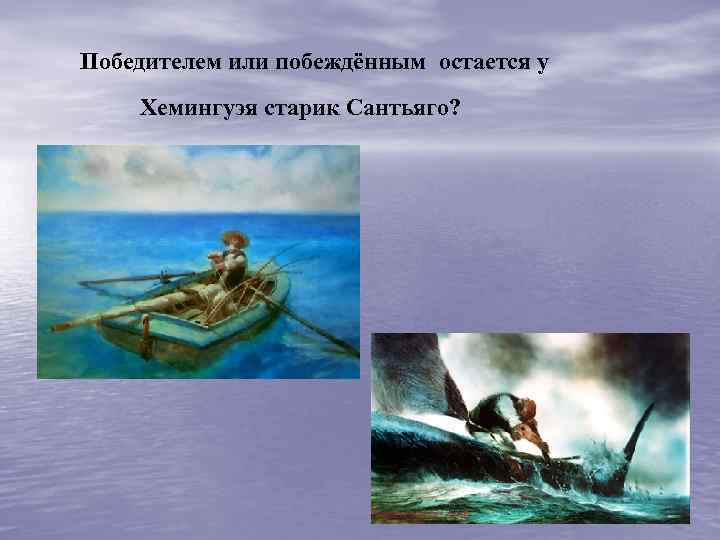 Победителем или побеждённым остается у Хемингуэя старик Сантьяго?